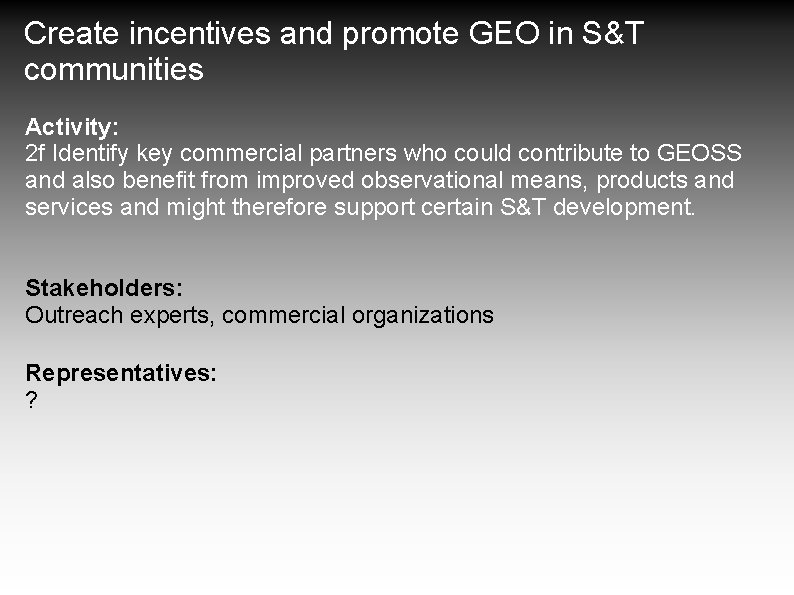 Create incentives and promote GEO in S&T communities

Activity:
2f Identify key commercial partners who could contribute to GEOSS and also benefit from improved observational means, products and services and might therefore support certain S&T development.

Stakeholders:
Outreach experts, commercial organizations

Representatives:
?